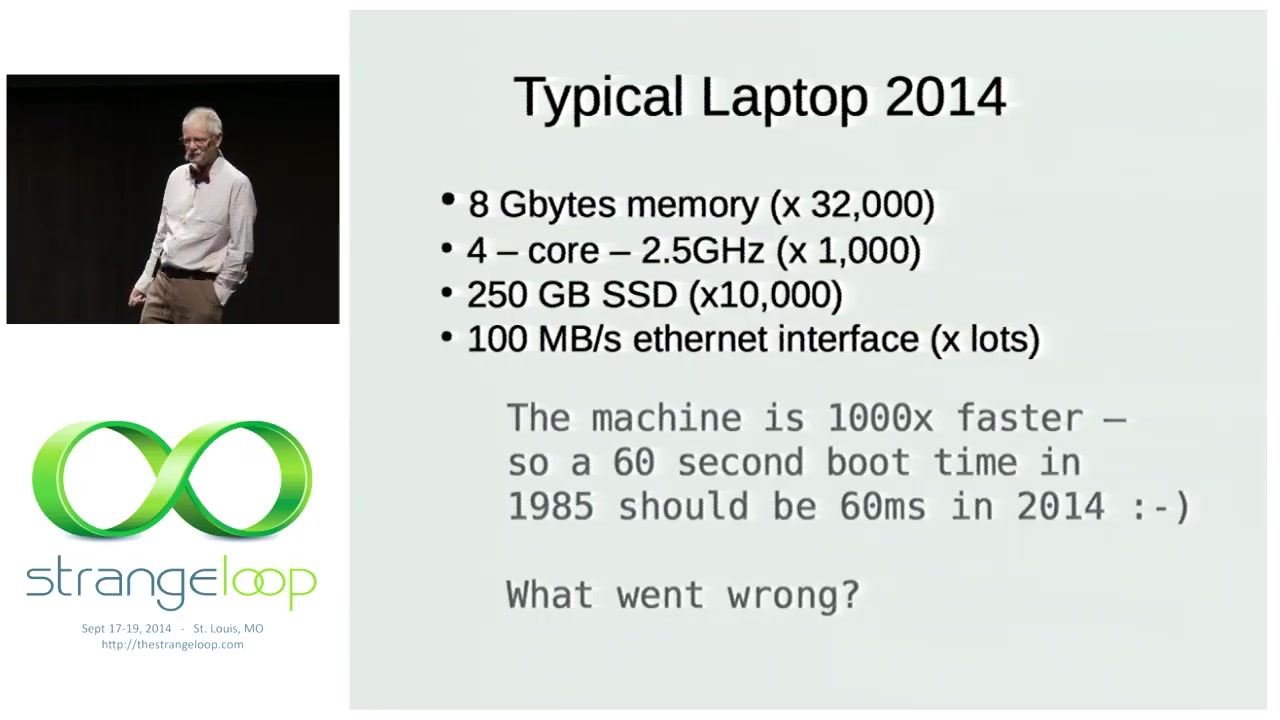 strangeloop
Sept 17-19, 2014 - St. Louis, MO
http://thestrangeloop.com

Typical Laptop 2014

• 8 Gbytes memory (x 32,000)
• 4 – core – 2.5GHz (x 1,000)
• 250 GB SSD (x10,000)
• 100 MB/s ethernet interface (x lots)

The machine is 1000x faster – so a 60 second boot time in 1985 should be 60ms in 2014 :-)

What went wrong?